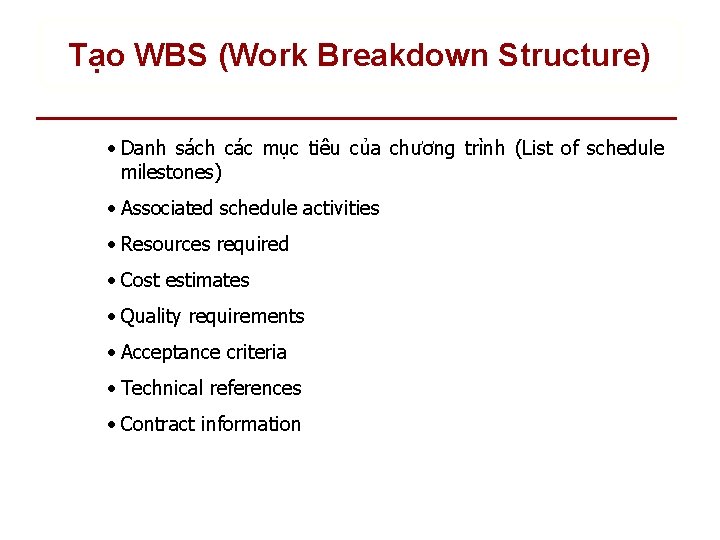 Tạo WBS (Work Breakdown Structure)

• Danh sách các mục tiêu của chương trình (List of schedule milestones)

• Associated schedule activities

• Resources required

• Cost estimates

• Quality requirements

• Acceptance criteria

• Technical references

• Contract information